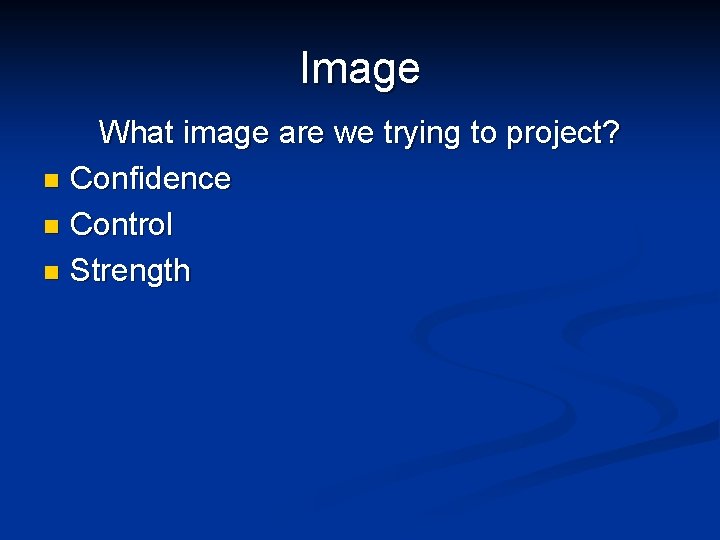 Image

What image are we trying to project?

- Confidence
- Control
- Strength